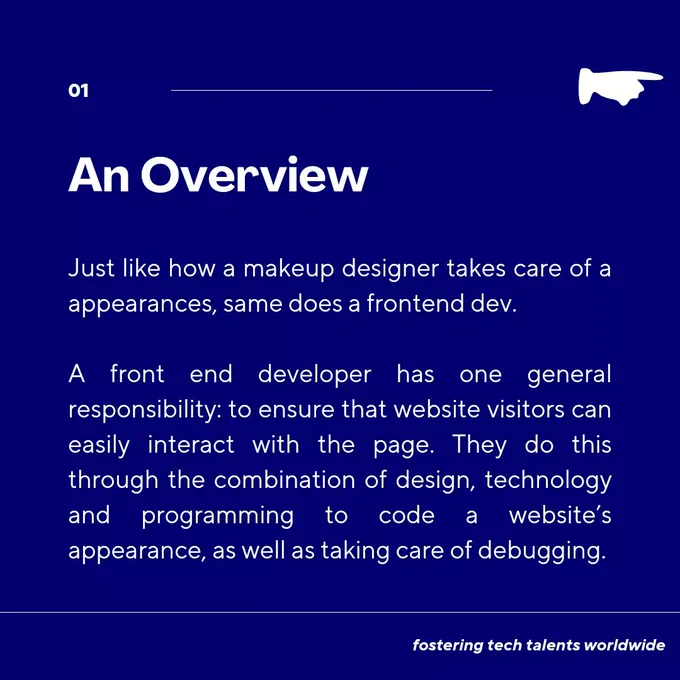 01

An Overview

Just like how a makeup designer takes care of a appearances, same does a frontend dev.

A front end developer has one general responsibility: to ensure that website visitors can easily interact with the page. They do this through the combination of design, technology and programming to code a website's appearance, as well as taking care of debugging.

fostering tech talents worldwide